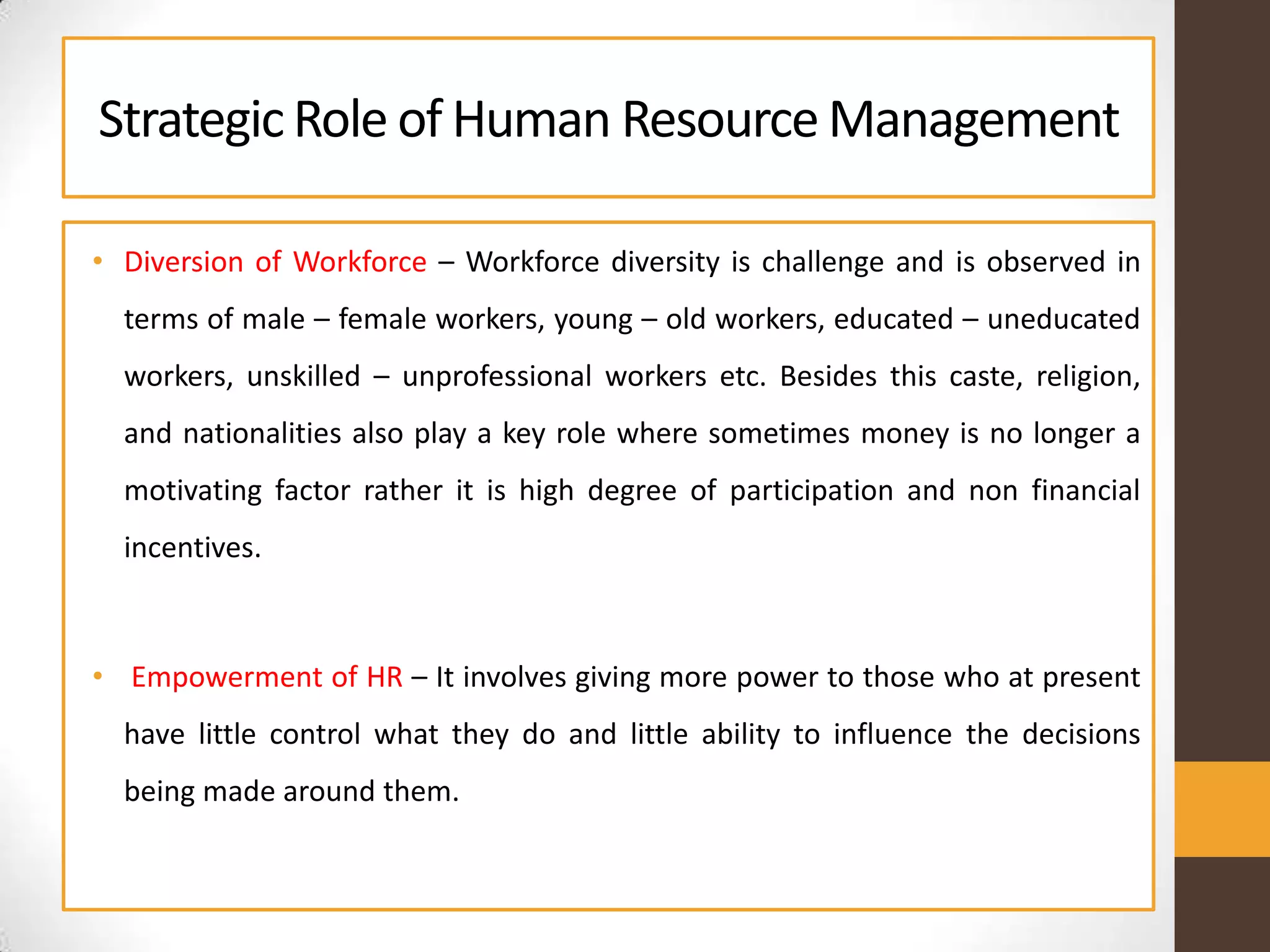 Strategic Role of Human Resource Management

• Diversion of Workforce – Workforce diversity is challenge and is observed in terms of male – female workers, young – old workers, educated – uneducated workers, unskilled – unprofessional workers etc. Besides this caste, religion, and nationalities also play a key role where sometimes money is no longer a motivating factor rather it is high degree of participation and non financial incentives.

• Empowerment of HR – It involves giving more power to those who at present have little control what they do and little ability to influence the decisions being made around them.